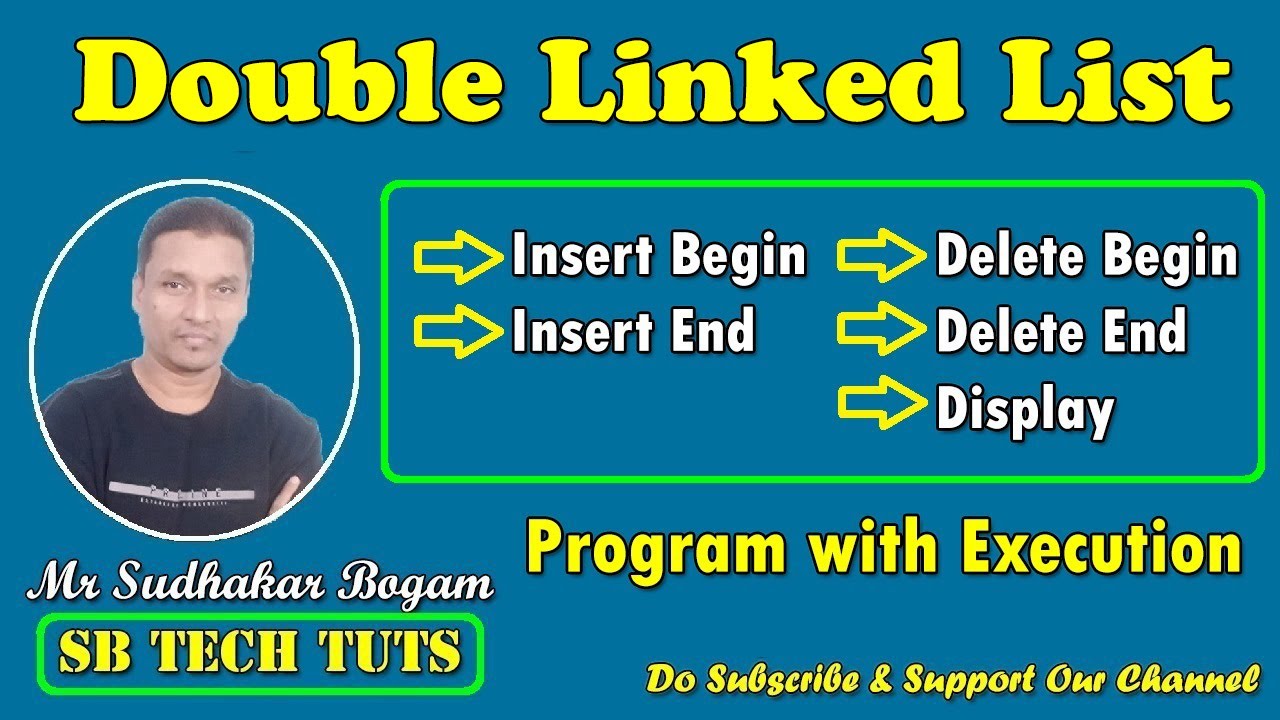 Double Linked List

Insert Begin
Insert End

Delete Begin
Delete End
Display

Program with Execution

Mr Sudhakar Bogam

SB TECH TUTS

Do Subscribe & Support Our Channel